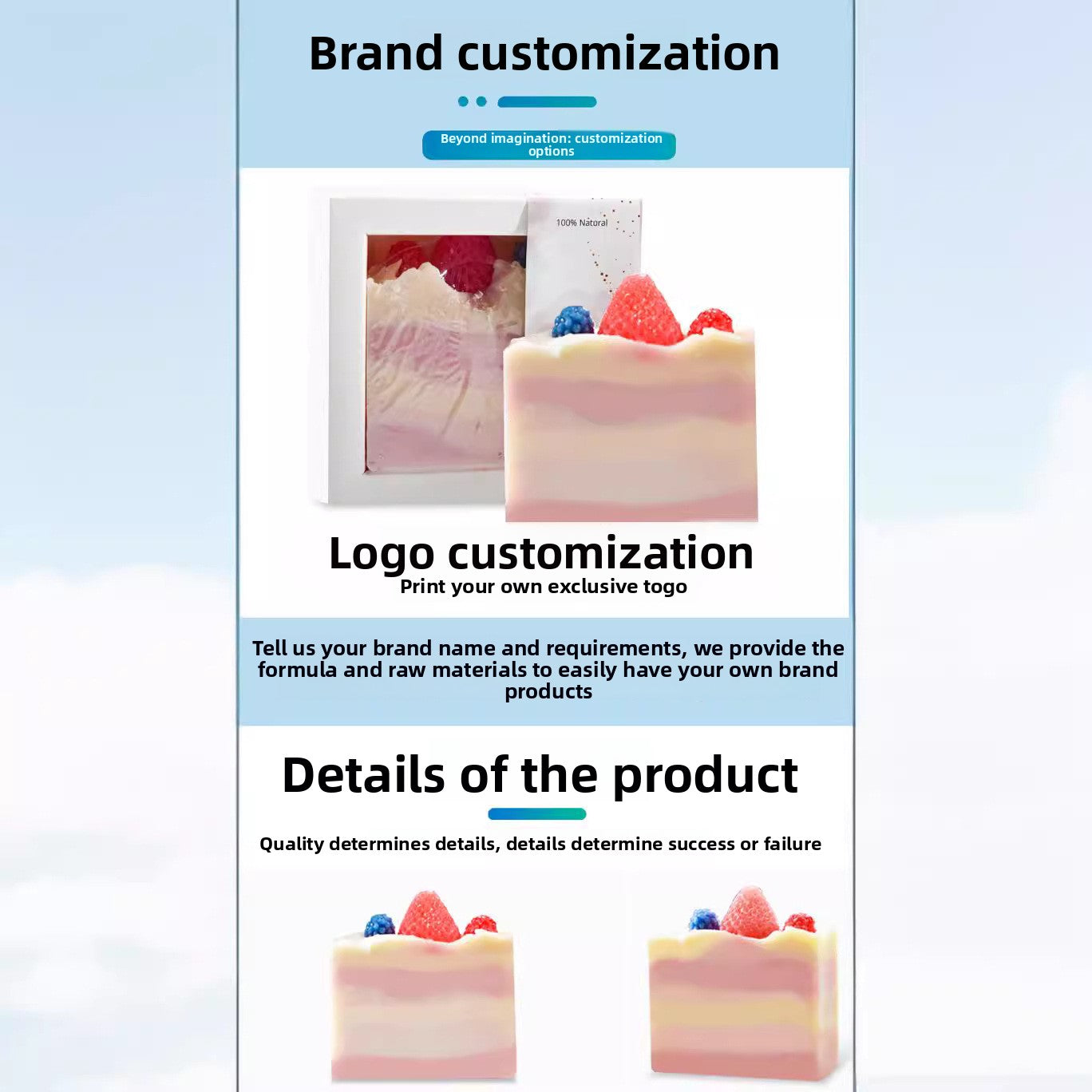 Brand customization

Beyond imagination: customization options

100% Natural

Logo customization
Print your own exclusive togo

Tell us your brand name and requirements, we provide the formula and raw materials to easily have your own brand products

Details of the product

Quality determines details, details determine success or failure